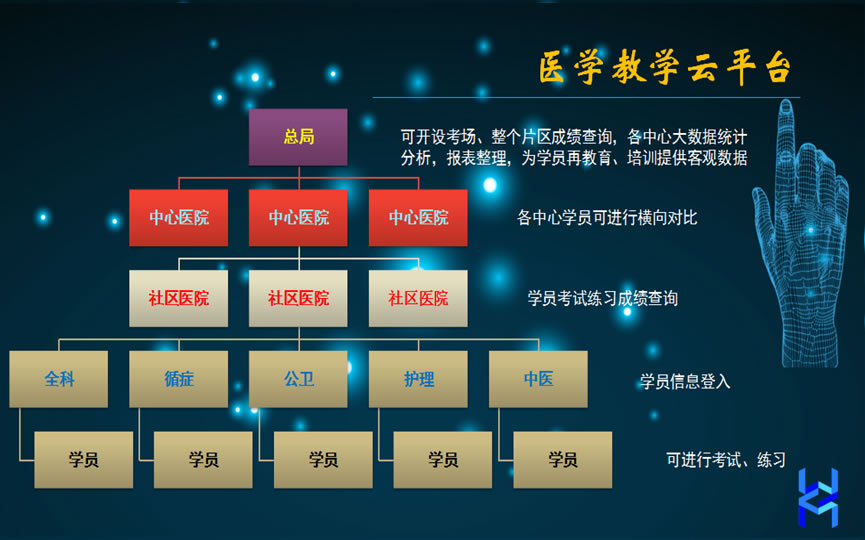 医学教学云平台

总局

可开设考场、整个片区成绩查询，各中心大数据统计分析，报表整理，为学员再教育、培训提供客观数据

中心医院 中心医院 中心医院

各中心学员可进行横向对比

社区医院 社区医院 社区医院

学员考试练习成绩查询

全科 循症 公卫 护理 中医

学员信息登入

学员 学员 学员 学员 学员

可进行考试、练习